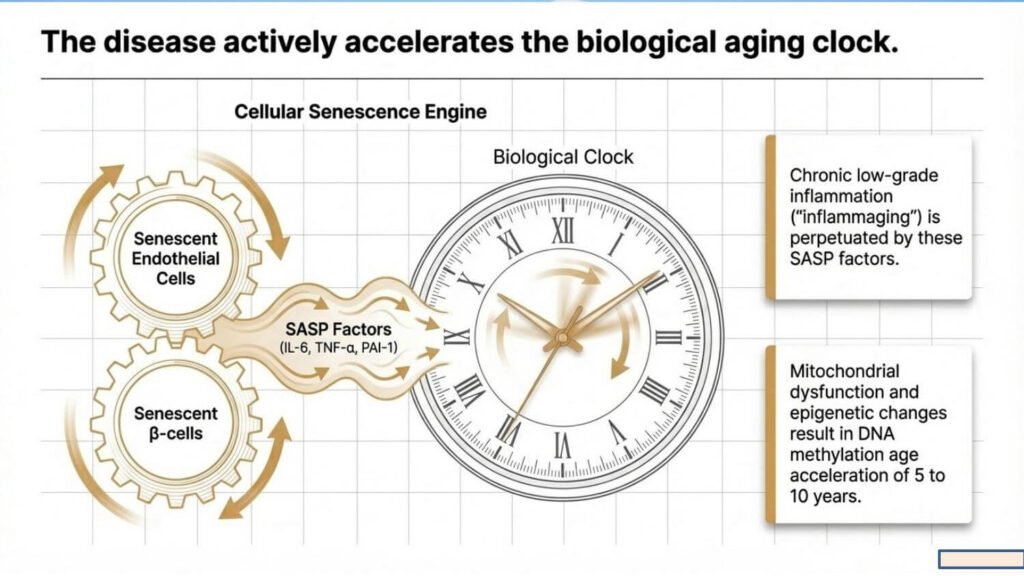 The disease actively accelerates the biological aging clock.

Cellular Senescence Engine

Senescent Endothelial Cells

Senescent β-cells

SASP Factors (IL-6, TNF-α, PAI-1)

Biological Clock

XII I II III IIII V VI VII VIII IX X XI

Chronic low-grade inflammation ("inflammaging") is perpetuated by these SASP factors.

Mitochondrial dysfunction and epigenetic changes result in DNA methylation age acceleration of 5 to 10 years.